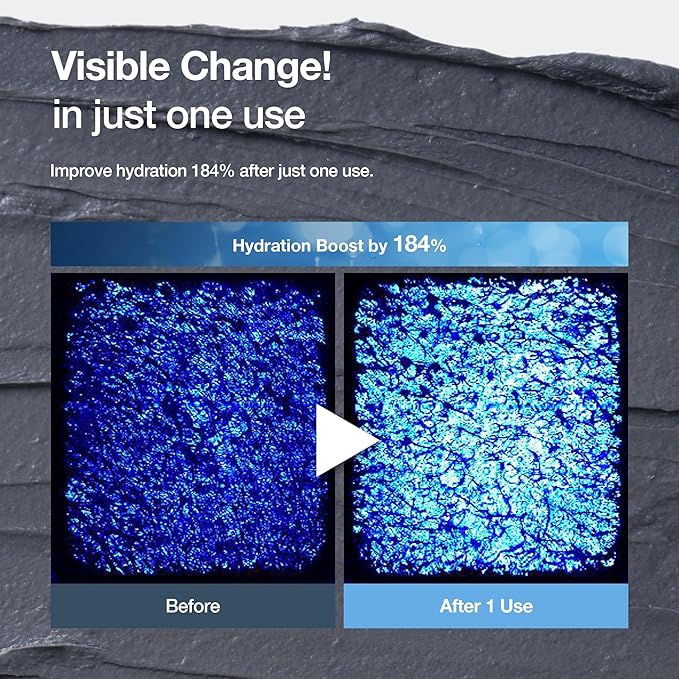 Visible Change!
in just one use

Improve hydration 184% after just one use.

Hydration Boost by 184%

Before

After 1 Use